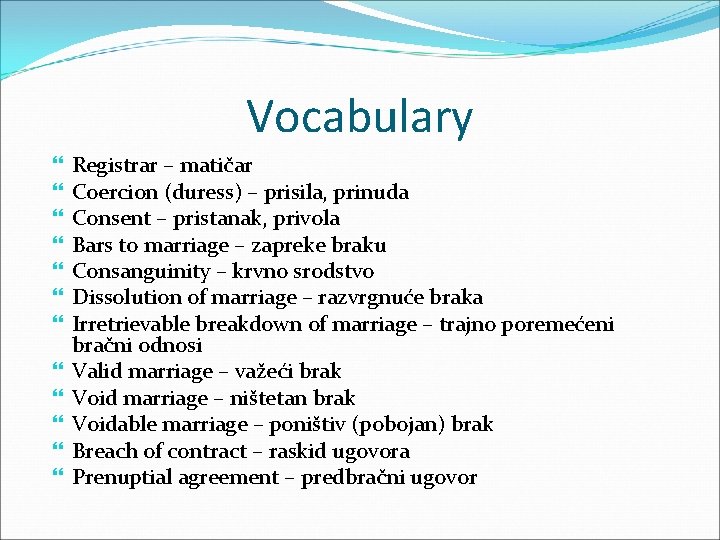 Vocabulary

• Registrar – matičar
• Coercion (duress) – prisila, prinuda
• Consent – pristanak, privola
• Bars to marriage – zapreke braku
• Consanguinity – krvno srodstvo
• Dissolution of marriage – razvrgnuće braka
• Irretrievable breakdown of marriage – trajno poremećeni bračni odnosi
• Valid marriage – važeći brak
• Void marriage – ništetan brak
• Voidable marriage – poništiv (pobojan) brak
• Breach of contract – raskid ugovora
• Prenuptial agreement – predbračni ugovor